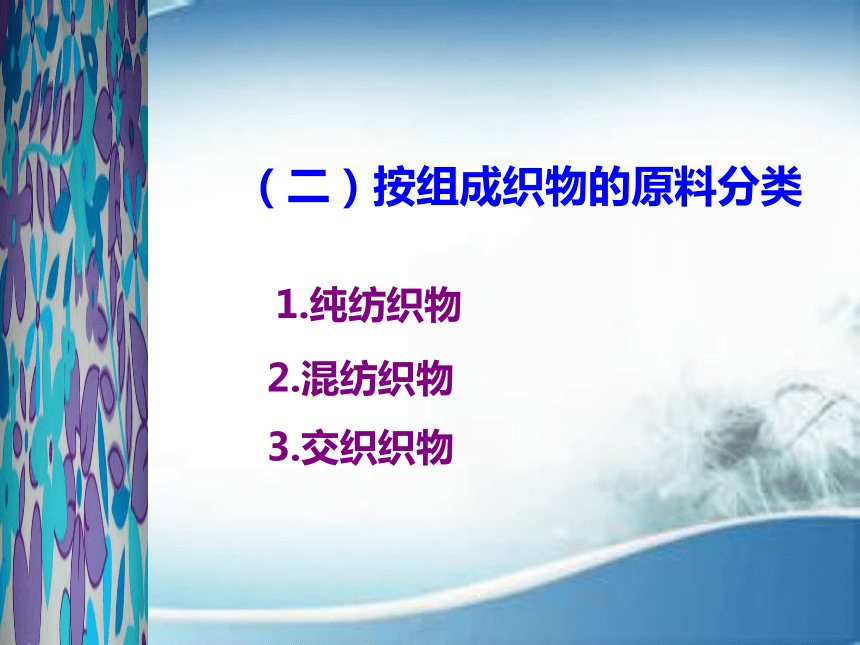 （二）按组成织物的原料分类

1.纯纺织物

2.混纺织物

3.交织织物